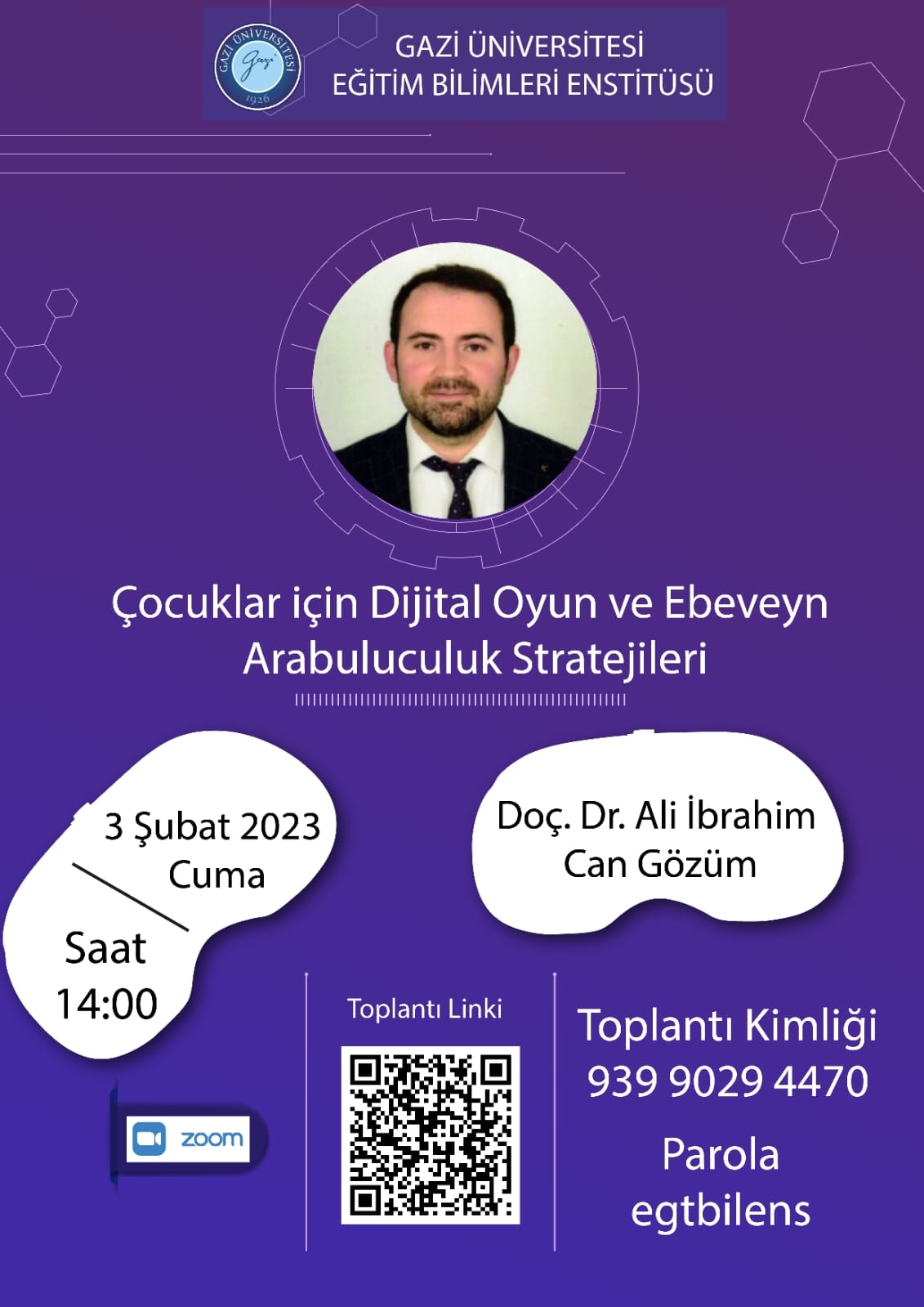 GAZİ ÜNİVERSİTESİ
Gazi
1926
GAZİ ÜNİVERSİTESİ
EĞİTİM BİLİMLERİ ENSTİTÜSÜ

Çocuklar için Dijital Oyun ve Ebeveyn Arabuluculuk Stratejileri

3 Şubat 2023
Cuma

Saat
14:00

Doç. Dr. Ali İbrahim Can Gözüm

zoom

Toplantı Linki

Toplantı Kimliği
939 9029 4470

Parola
egtbilens